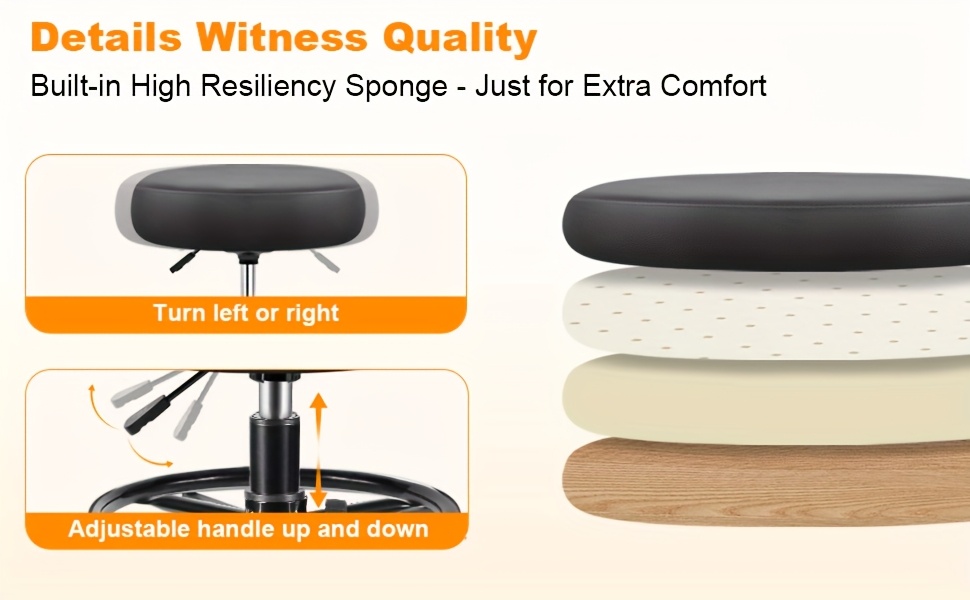 Details Witness Quality

Built-in High Resiliency Sponge - Just for Extra Comfort

Turn left or right

Adjustable handle up and down